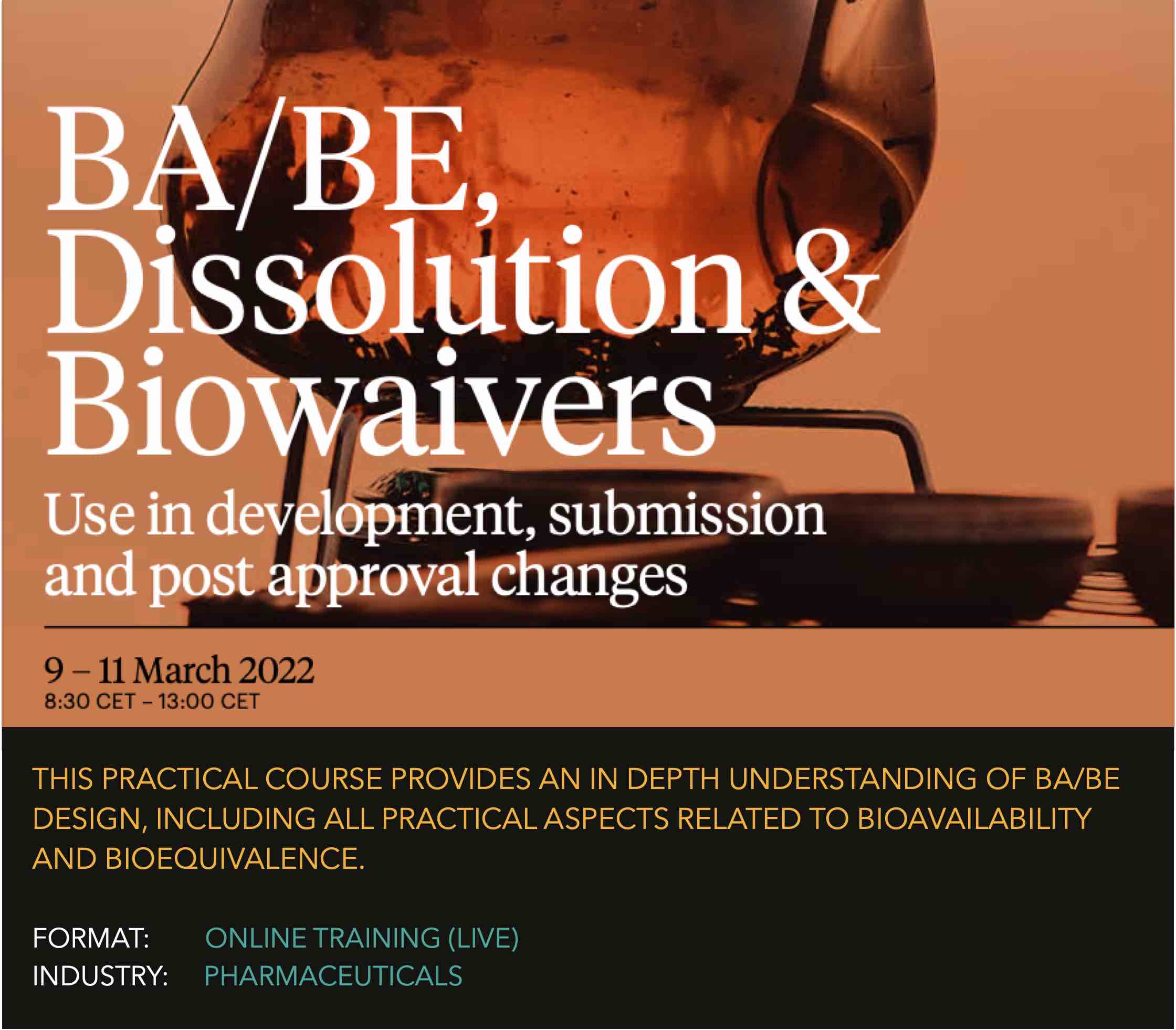 BA/BE, Dissolution & Biowaivers

Use in development, submission and post approval changes

9 – 11 March 2022
8:30 CET – 13:00 CET

THIS PRACTICAL COURSE PROVIDES AN IN DEPTH UNDERSTANDING OF BA/BE DESIGN, INCLUDING ALL PRACTICAL ASPECTS RELATED TO BIOAVAILABILITY AND BIOEQUIVALENCE.

FORMAT: ONLINE TRAINING (LIVE)
INDUSTRY: PHARMACEUTICALS